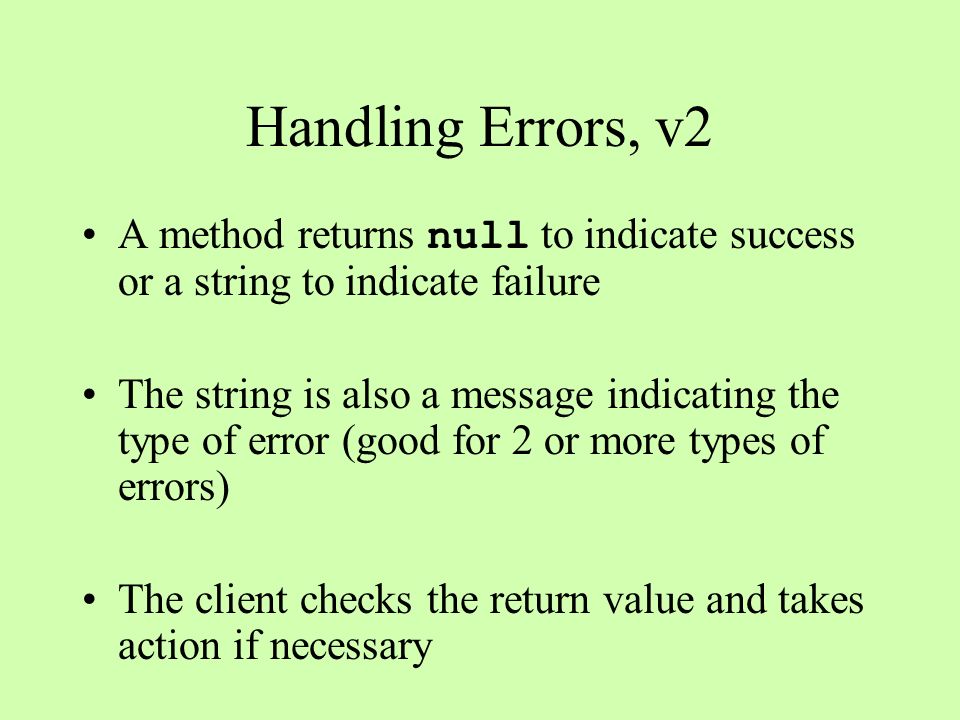 Handling Errors, v2

• A method returns null to indicate success or a string to indicate failure

• The string is also a message indicating the type of error (good for 2 or more types of errors)

• The client checks the return value and takes action if necessary